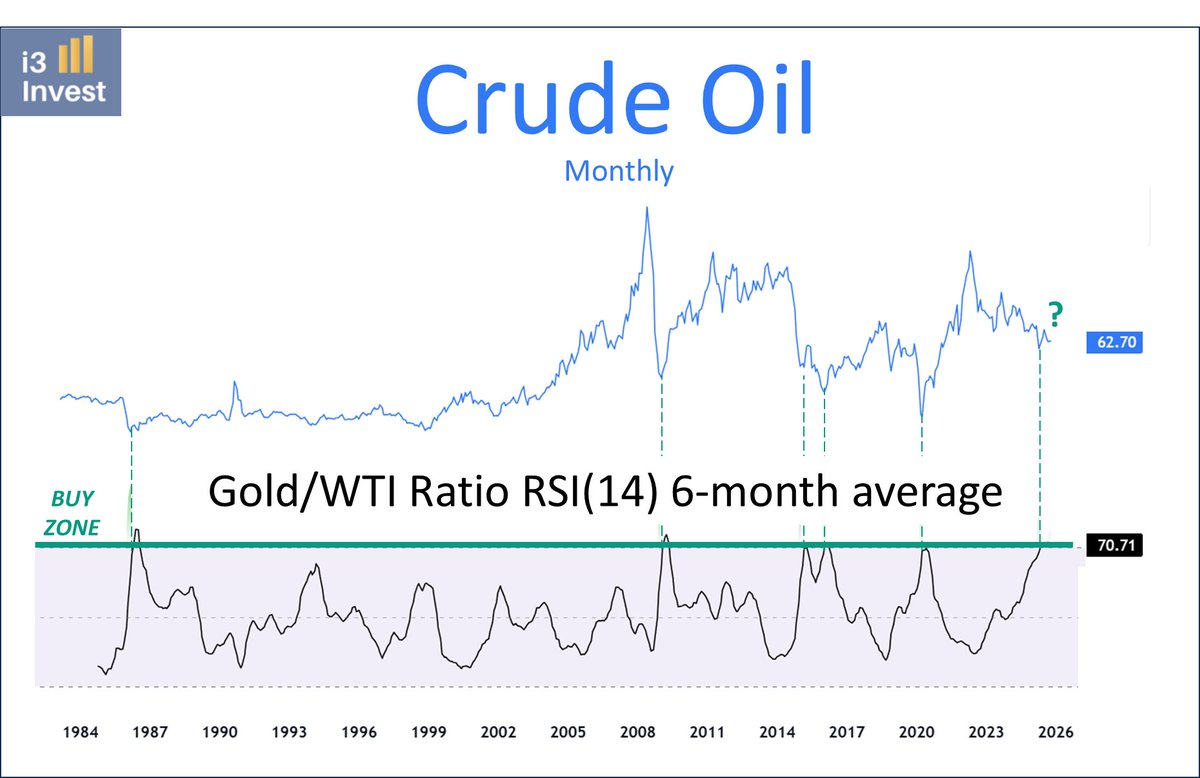 i3 Invest

Crude Oil

Monthly

?

62.70

BUY ZONE

Gold/WTI Ratio RSI(14) 6-month average

70.71

1984 1987 1990 1993 1996 1999 2002 2005 2008 2011 2014 2017 2020 2023 2026